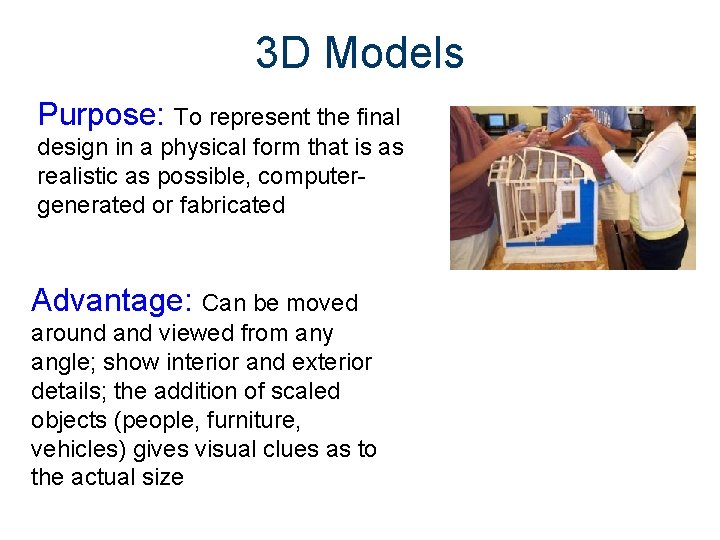 3D Models

Purpose: To represent the final design in a physical form that is as realistic as possible, computer-generated or fabricated

Advantage: Can be moved around and viewed from any angle; show interior and exterior details; the addition of scaled objects (people, furniture, vehicles) gives visual clues as to the actual size